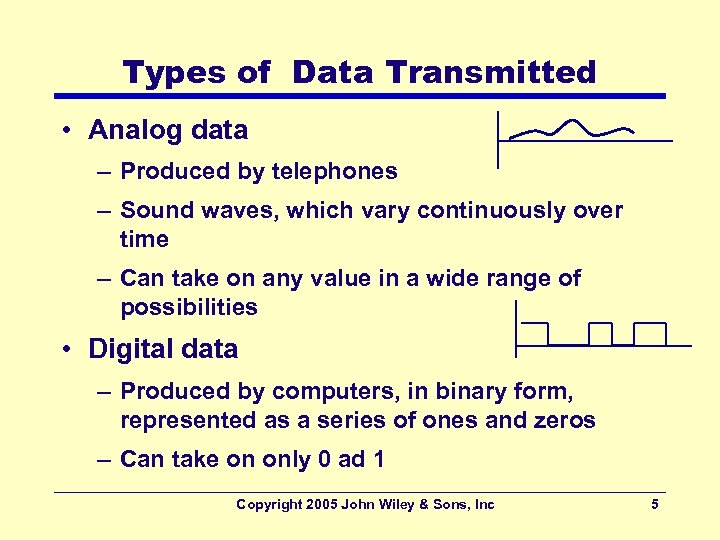 Types of Data Transmitted

• Analog data
– Produced by telephones
– Sound waves, which vary continuously over time
– Can take on any value in a wide range of possibilities

• Digital data
– Produced by computers, in binary form, represented as a series of ones and zeros
– Can take on only 0 ad 1

Copyright 2005 John Wiley & Sons, Inc 5